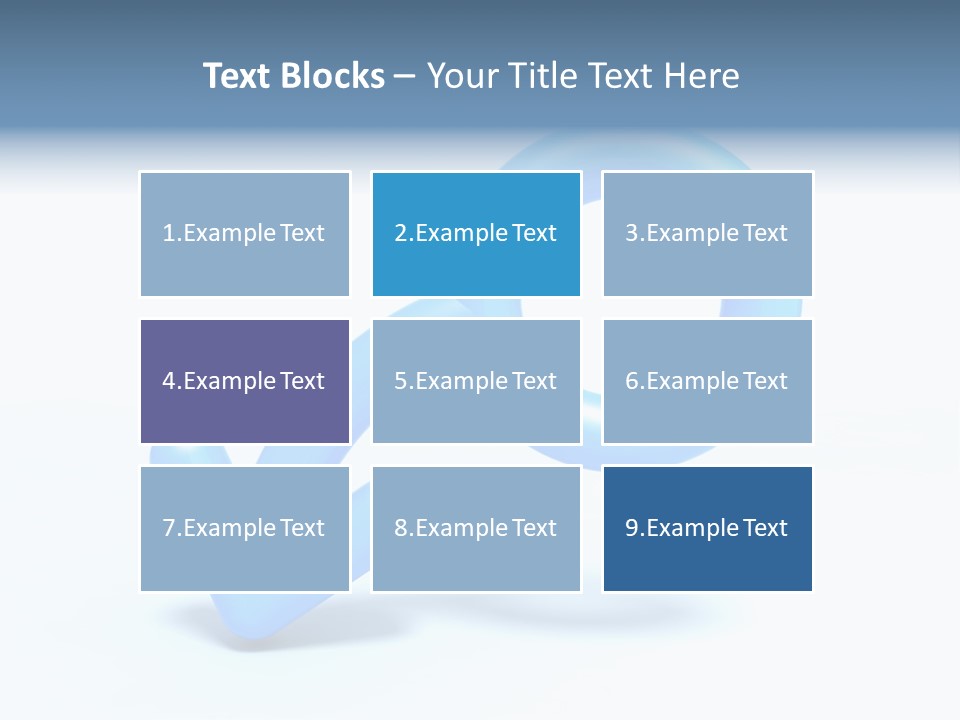 Text Blocks – Your Title Text Here

1.Example Text

2.Example Text

3.Example Text

4.Example Text

5.Example Text

6.Example Text

7.Example Text

8.Example Text

9.Example Text